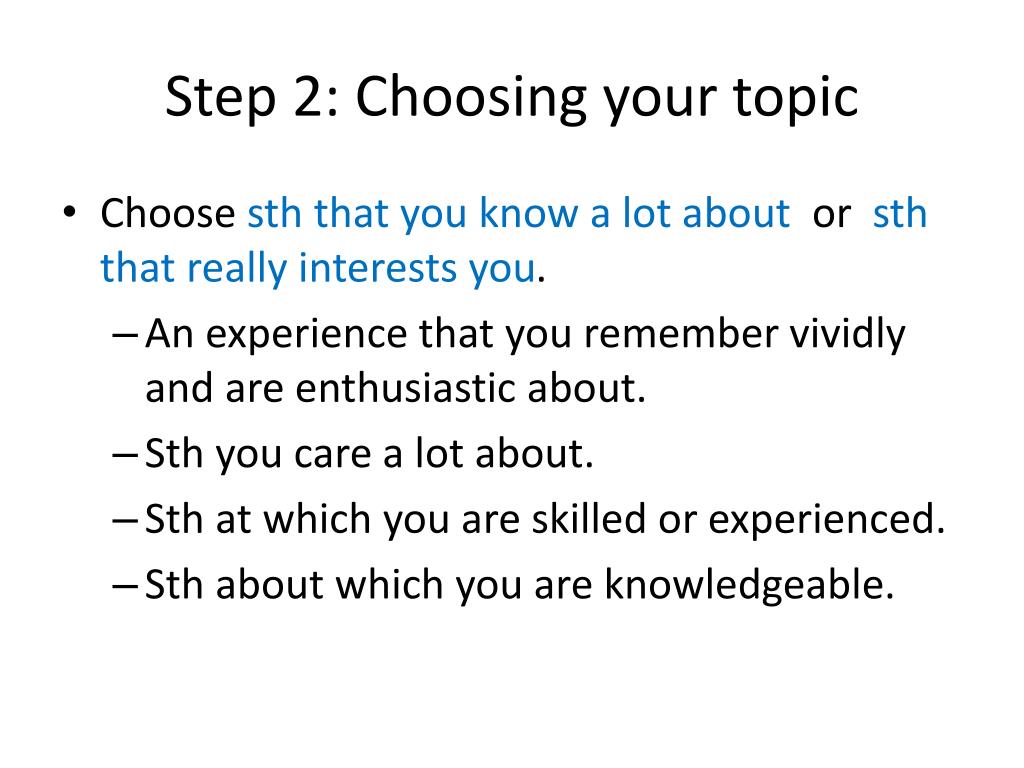 Step 2: Choosing your topic

• Choose sth that you know a lot about or sth that really interests you.
– An experience that you remember vividly and are enthusiastic about.
– Sth you care a lot about.
– Sth at which you are skilled or experienced.
– Sth about which you are knowledgeable.